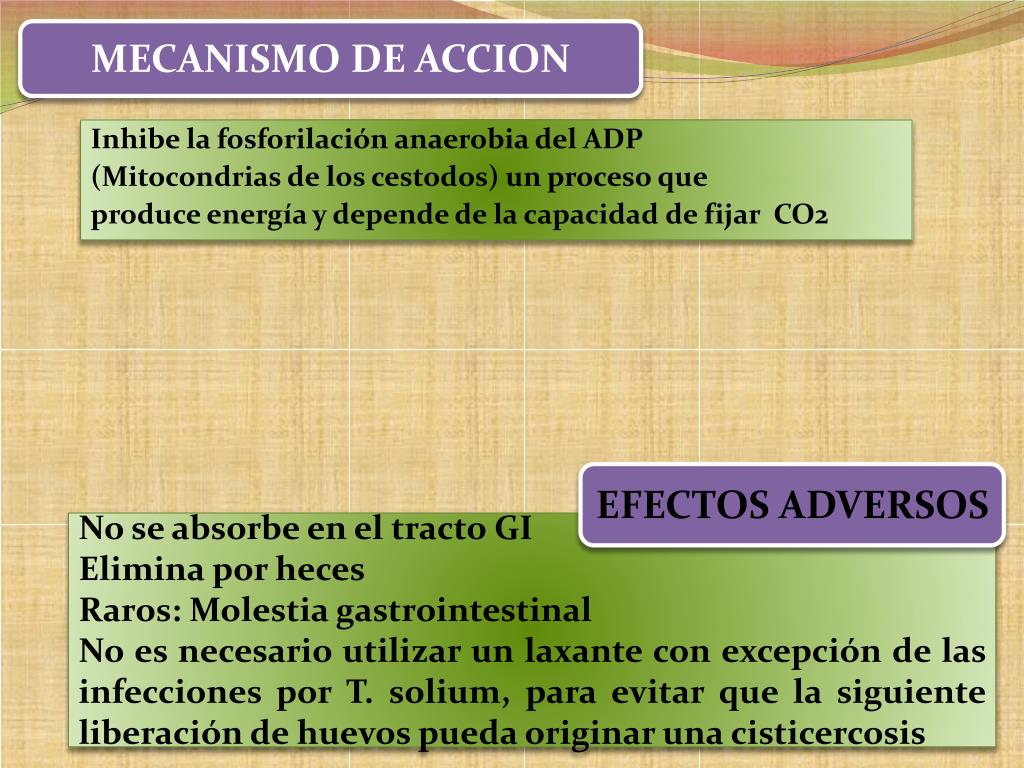 MECANISMO DE ACCION

Inhibe la fosforilación anaerobia del ADP (Mitocondrias de los cestodos) un proceso que produce energía y depende de la capacidad de fijar CO2

EFECTOS ADVERSOS

No se absorbe en el tracto GI
Elimina por heces
Raros: Molestia gastrointestinal
No es necesario utilizar un laxante con excepción de las infecciones por T. solium, para evitar que la siguiente liberación de huevos pueda originar una cisticercosis